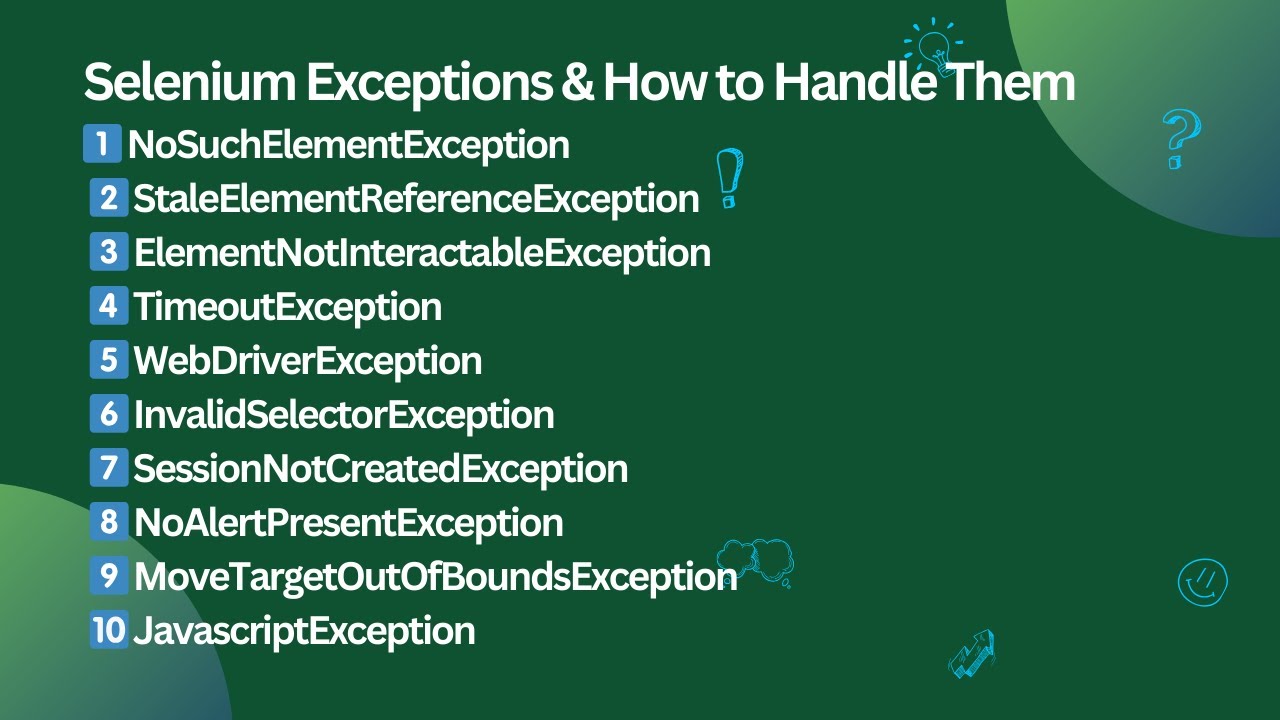 Selenium Exceptions & How to Handle Them

1 NoSuchElementException
2 StaleElementReferenceException
3 ElementNotInteractableException
4 TimeoutException
5 WebDriverException
6 InvalidSelectorException
7 SessionNotCreatedException
8 NoAlertPresentException
9 MoveTargetOutOfBoundsException
10 JavascriptException